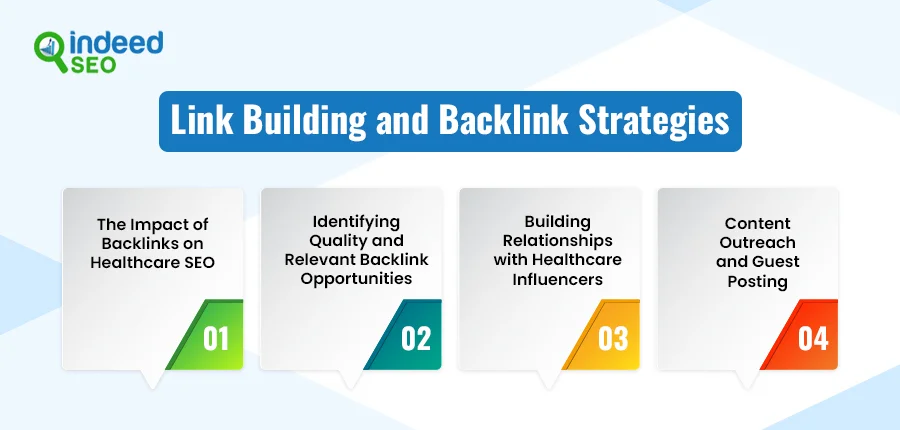 indeed SEO

Link Building and Backlink Strategies

The Impact of Backlinks on Healthcare SEO

01

Identifying Quality and Relevant Backlink Opportunities

02

Building Relationships with Healthcare Influencers

03

Content Outreach and Guest Posting

04